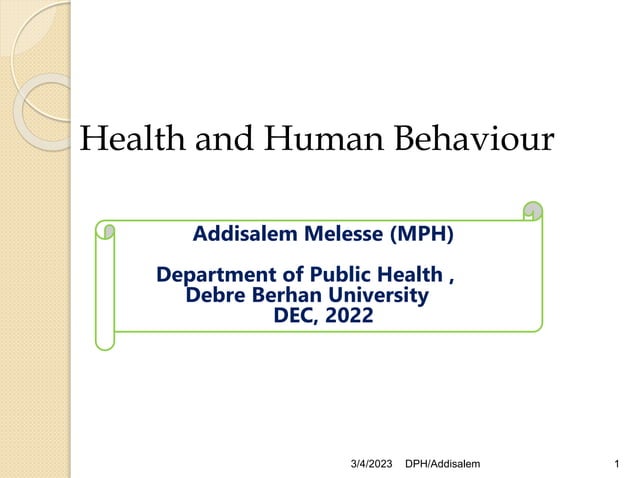 Health and Human Behaviour

Addisalem Melesse (MPH)

Department of Public Health ,
Debre Berhan University
DEC, 2022

3/4/2023 DPH/Addisalem 1